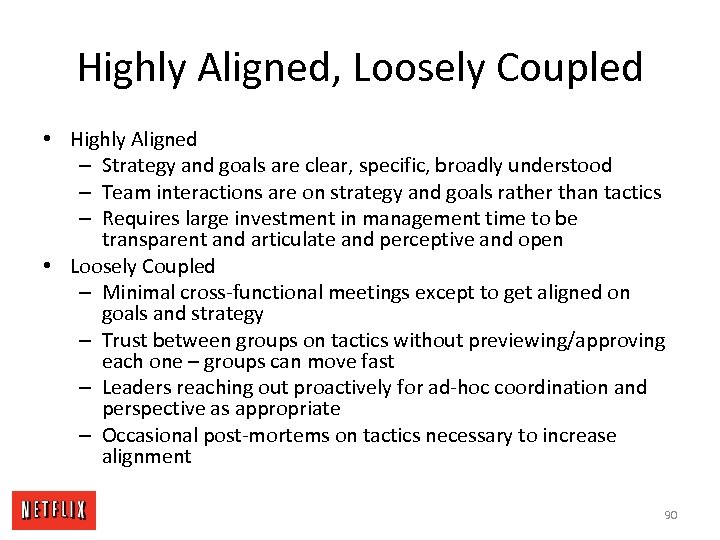 Highly Aligned, Loosely Coupled

• Highly Aligned
  – Strategy and goals are clear, specific, broadly understood
  – Team interactions are on strategy and goals rather than tactics
  – Requires large investment in management time to be transparent and articulate and perceptive and open
• Loosely Coupled
  – Minimal cross-functional meetings except to get aligned on goals and strategy
  – Trust between groups on tactics without previewing/approving each one – groups can move fast
  – Leaders reaching out proactively for ad-hoc coordination and perspective as appropriate
  – Occasional post-mortems on tactics necessary to increase alignment

NETFLIX

90